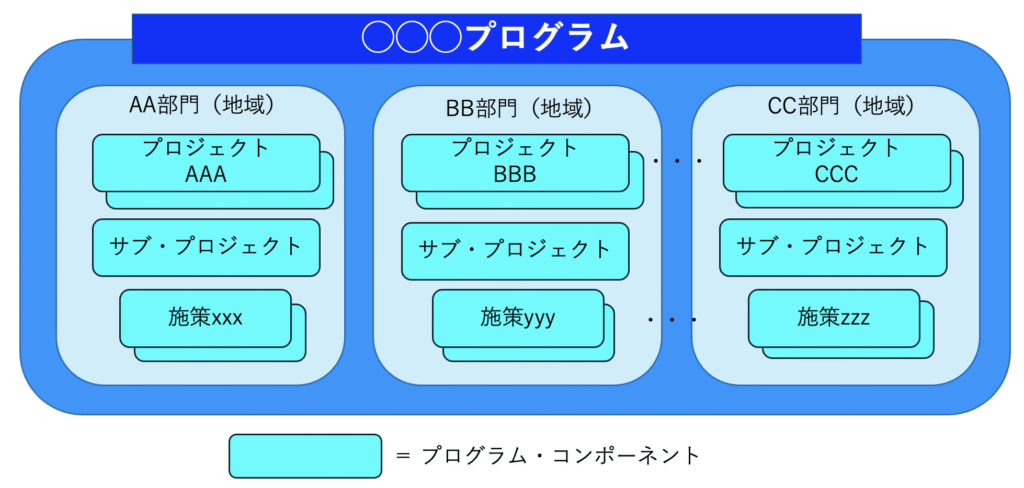 ○○○プログラム

AA部門（地域）

プロジェクト
AAA

サブ・プロジェクト

施策xxx

BB部門（地域）

プロジェクト
BBB

サブ・プロジェクト

施策yyy

・・・

・・・

CC部門（地域）

プロジェクト
CCC

サブ・プロジェクト

施策zzz

＝ プログラム・コンポーネント